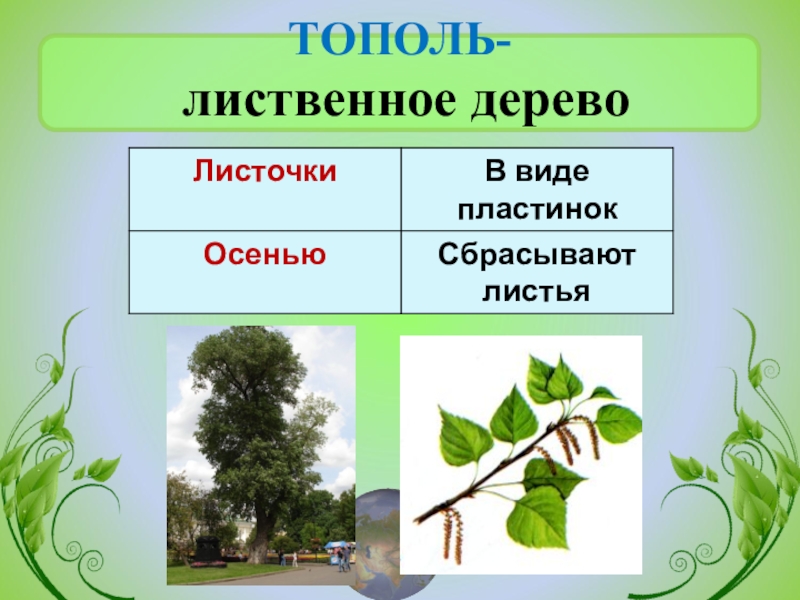 ТОПОЛЬ-
лиственное дерево

| Листочки | В виде пластинок |
|---|---|
| Осенью | Сбрасывают листья |